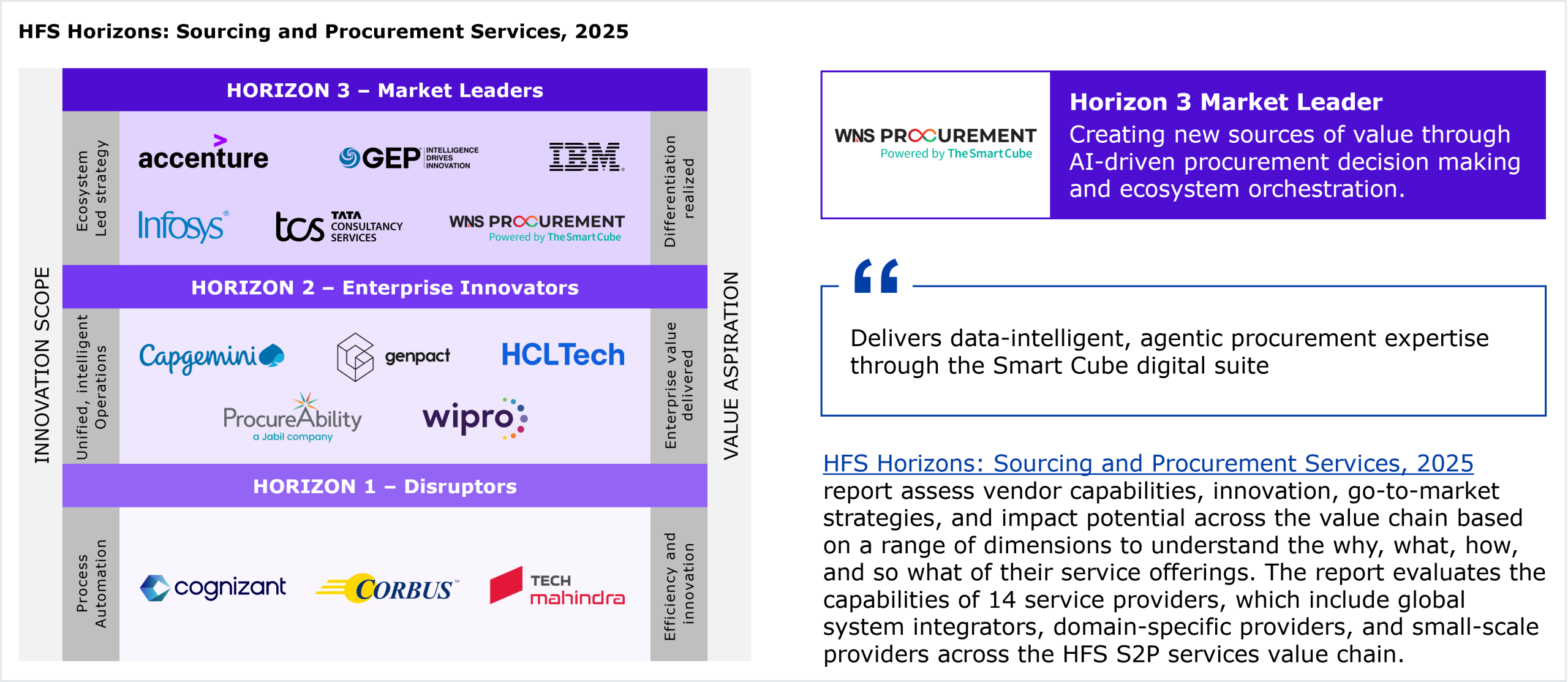 HFS Horizons: Sourcing and Procurement Services, 2025

INNOVATION SCOPE

HORIZON 3 – Market Leaders

Ecosystem Led strategy

accenture

GEP INTELLIGENCE DRIVES INNOVATION

IBM

Infosys

tcs TATA CONSULTANCY SERVICES

WNS PROCUREMENT Powered by TheSmartCube

Differentiation realized

HORIZON 2 – Enterprise Innovators

Unified, intelligent Operations

Capgemini

genpact

HCLTech

ProcureAbility a Jabil company

wipro

Enterprise value delivered

HORIZON 1 – Disruptors

Process Automation

cognizant

CORBUS

TECH mahindra

Efficiency and innovation

VALUE ASPIRATION

WNS PROCUREMENT Powered by TheSmartCube

Horizon 3 Market Leader
Creating new sources of value through AI-driven procurement decision making and ecosystem orchestration.

Delivers data-intelligent, agentic procurement expertise through the Smart Cube digital suite

HFS Horizons: Sourcing and Procurement Services, 2025 report assess vendor capabilities, innovation, go-to-market strategies, and impact potential across the value chain based on a range of dimensions to understand the why, what, how, and so what of their service offerings. The report evaluates the capabilities of 14 service providers, which include global system integrators, domain-specific providers, and small-scale providers across the HFS S2P services value chain.